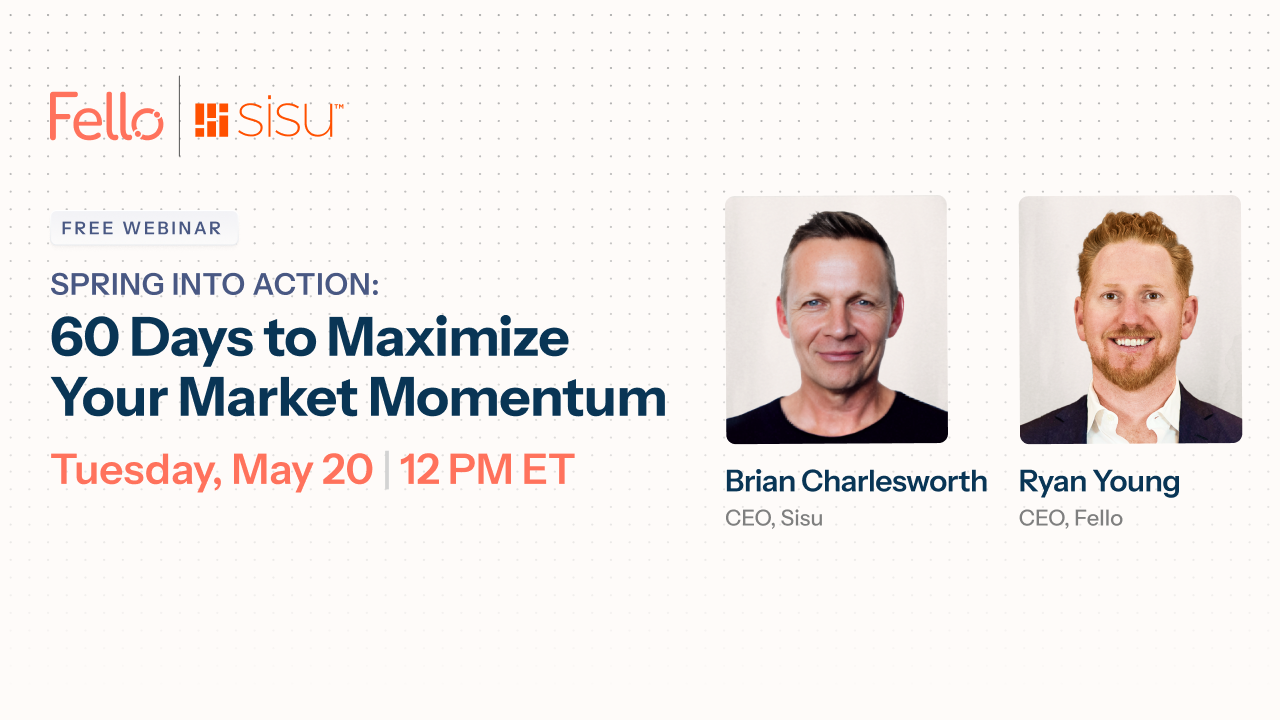 Fello | sisu™

FREE WEBINAR

SPRING INTO ACTION:
60 Days to Maximize Your Market Momentum

Tuesday, May 20 | 12 PM ET

Brian Charlesworth
CEO, Sisu

Ryan Young
CEO, Fello